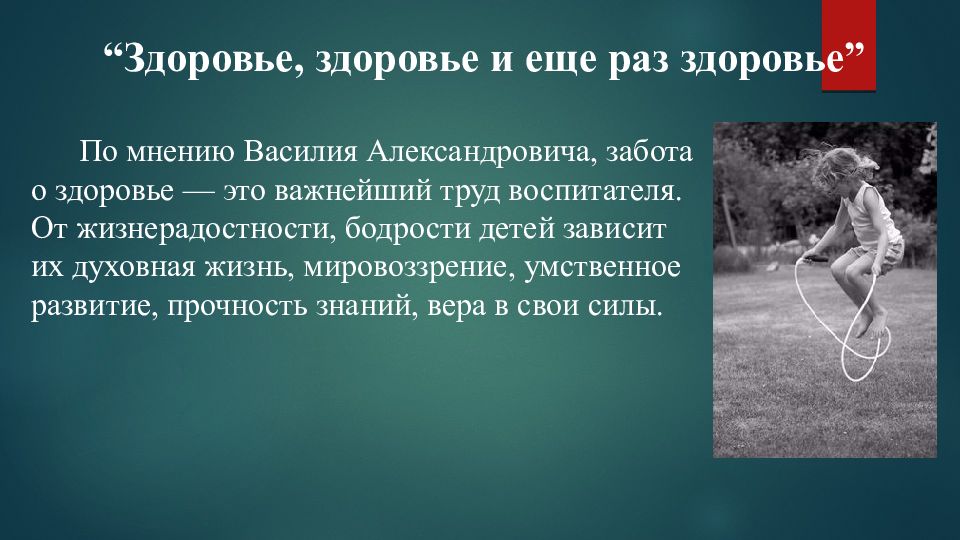 “Здоровье, здоровье и еще раз здоровье”

По мнению Василия Александровича, забота о здоровье — это важнейший труд воспитателя. От жизнерадостности, бодрости детей зависит их духовная жизнь, мировоззрение, умственное развитие, прочность знаний, вера в свои силы.